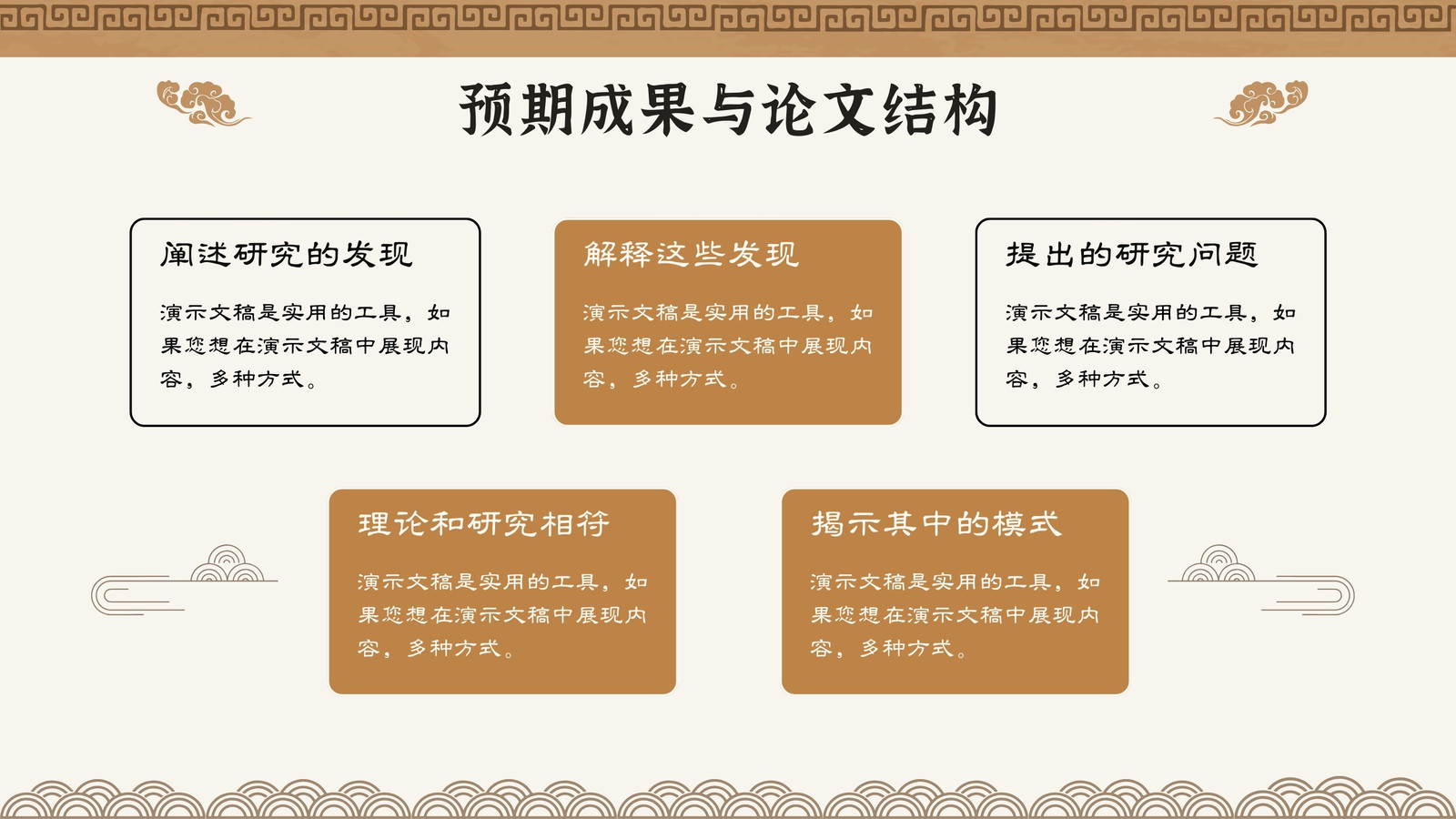 预期成果与论文结构

阐述研究的发现

演示文稿是实用的工具，如果您想在演示文稿中展现内容，多种方式。

解释这些发现

演示文稿是实用的工具，如果您想在演示文稿中展现内容，多种方式。

提出的研究问题

演示文稿是实用的工具，如果您想在演示文稿中展现内容，多种方式。

理论和研究相符

演示文稿是实用的工具，如果您想在演示文稿中展现内容，多种方式。

揭示其中的模式

演示文稿是实用的工具，如果您想在演示文稿中展现内容，多种方式。